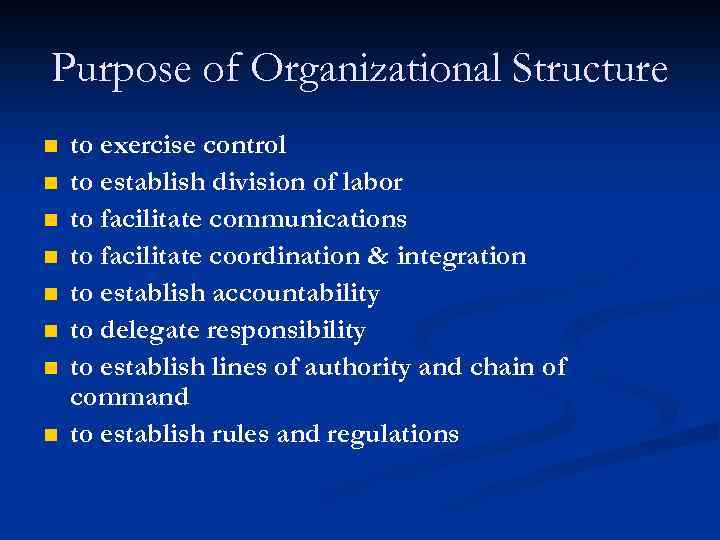 Purpose of Organizational Structure

- to exercise control
- to establish division of labor
- to facilitate communications
- to facilitate coordination & integration
- to establish accountability
- to delegate responsibility
- to establish lines of authority and chain of command
- to establish rules and regulations